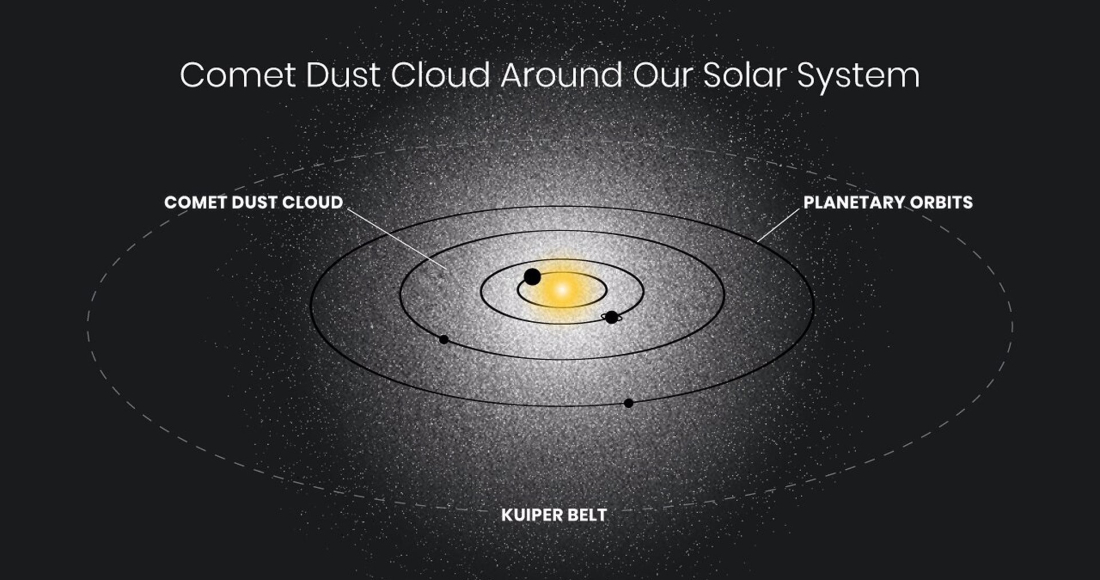 Comet Dust Cloud Around Our Solar System

COMET DUST CLOUD

PLANETARY ORBITS

KUIPER BELT